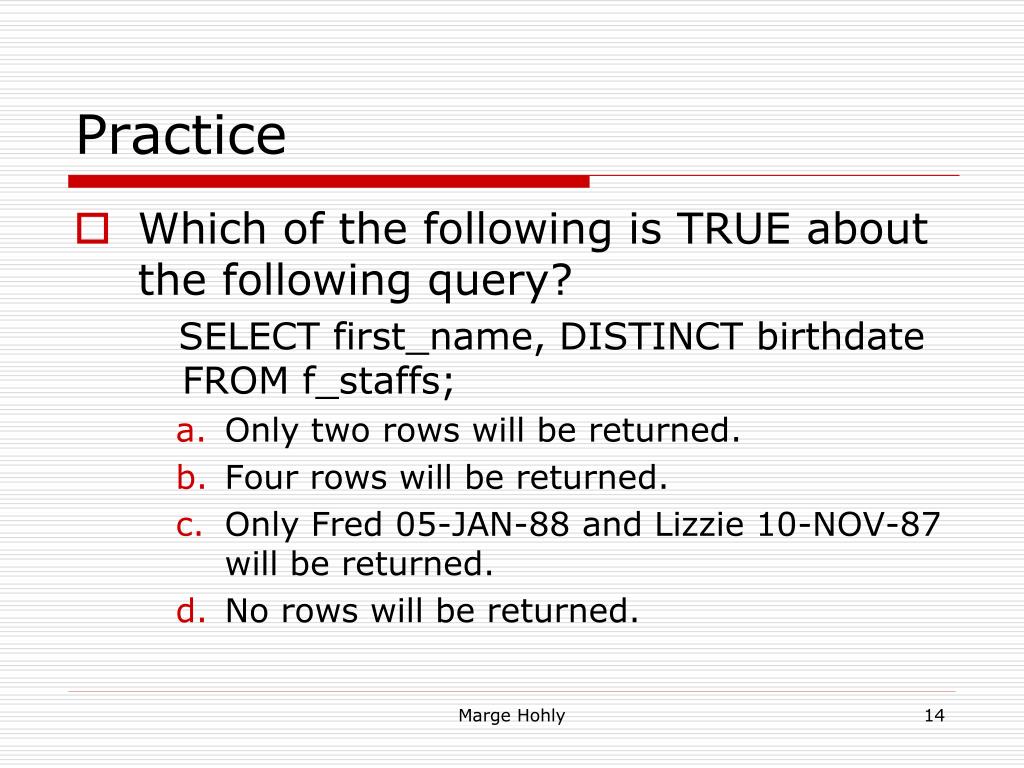 Practice

Which of the following is TRUE about the following query?

SELECT first_name, DISTINCT birthdate FROM f_staffs;

a. Only two rows will be returned.
b. Four rows will be returned.
c. Only Fred 05-JAN-88 and Lizzie 10-NOV-87 will be returned.
d. No rows will be returned.

Marge Hohly

14